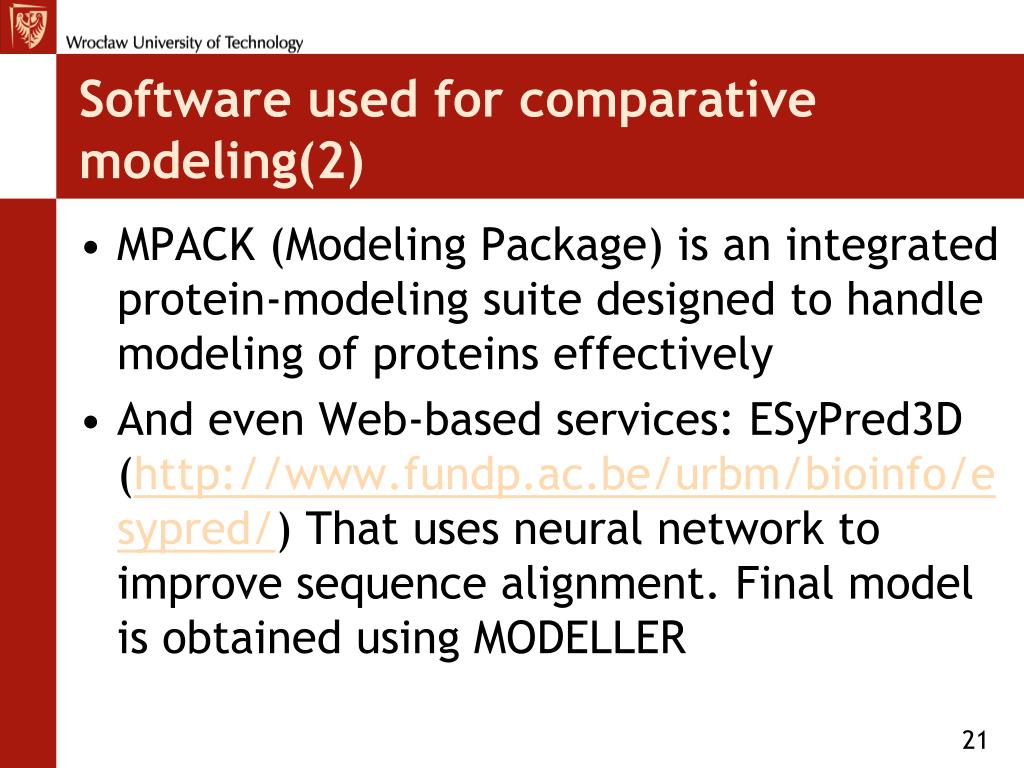 Wrocław University of Technology

Software used for comparative modeling(2)

• MPACK (Modeling Package) is an integrated protein-modeling suite designed to handle modeling of proteins effectively
• And even Web-based services: ESyPred3D (http://www.fundp.ac.be/urbm/bioinfo/esypred/) That uses neural network to improve sequence alignment. Final model is obtained using MODELLER

21